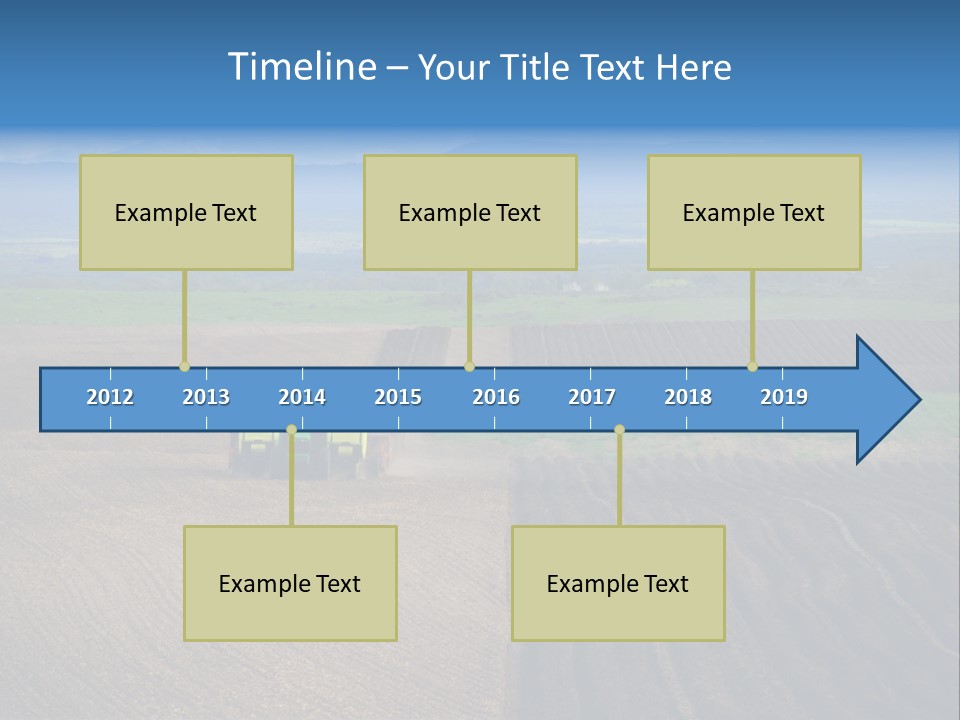 Timeline – Your Title Text Here

Example Text

Example Text

Example Text

2012 2013 2014 2015 2016 2017 2018 2019

Example Text

Example Text